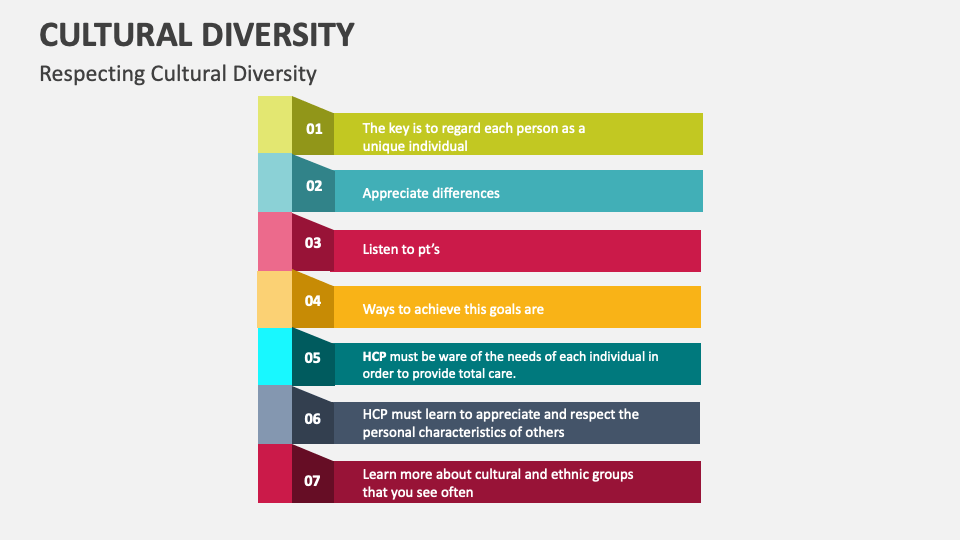 CULTURAL DIVERSITY

Respecting Cultural Diversity

01 The key is to regard each person as a unique individual

02 Appreciate differences

03 Listen to pt's

04 Ways to achieve this goals are

05 HCP must be ware of the needs of each individual in order to provide total care.

06 HCP must learn to appreciate and respect the personal characteristics of others

07 Learn more about cultural and ethnic groups that you see often